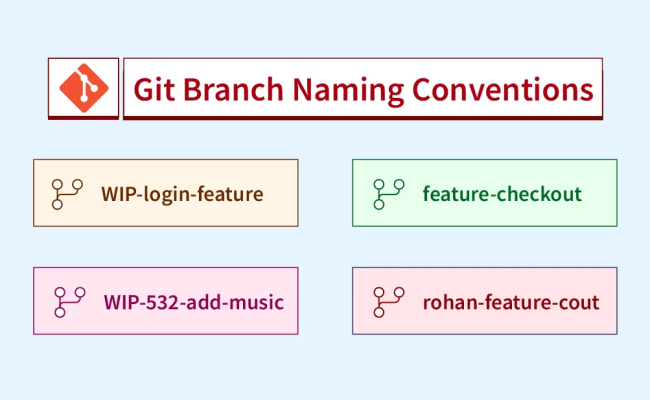 Git Branch Naming Conventions

WIP-login-feature

feature-checkout

WIP-532-add-music

rohan-feature-cout